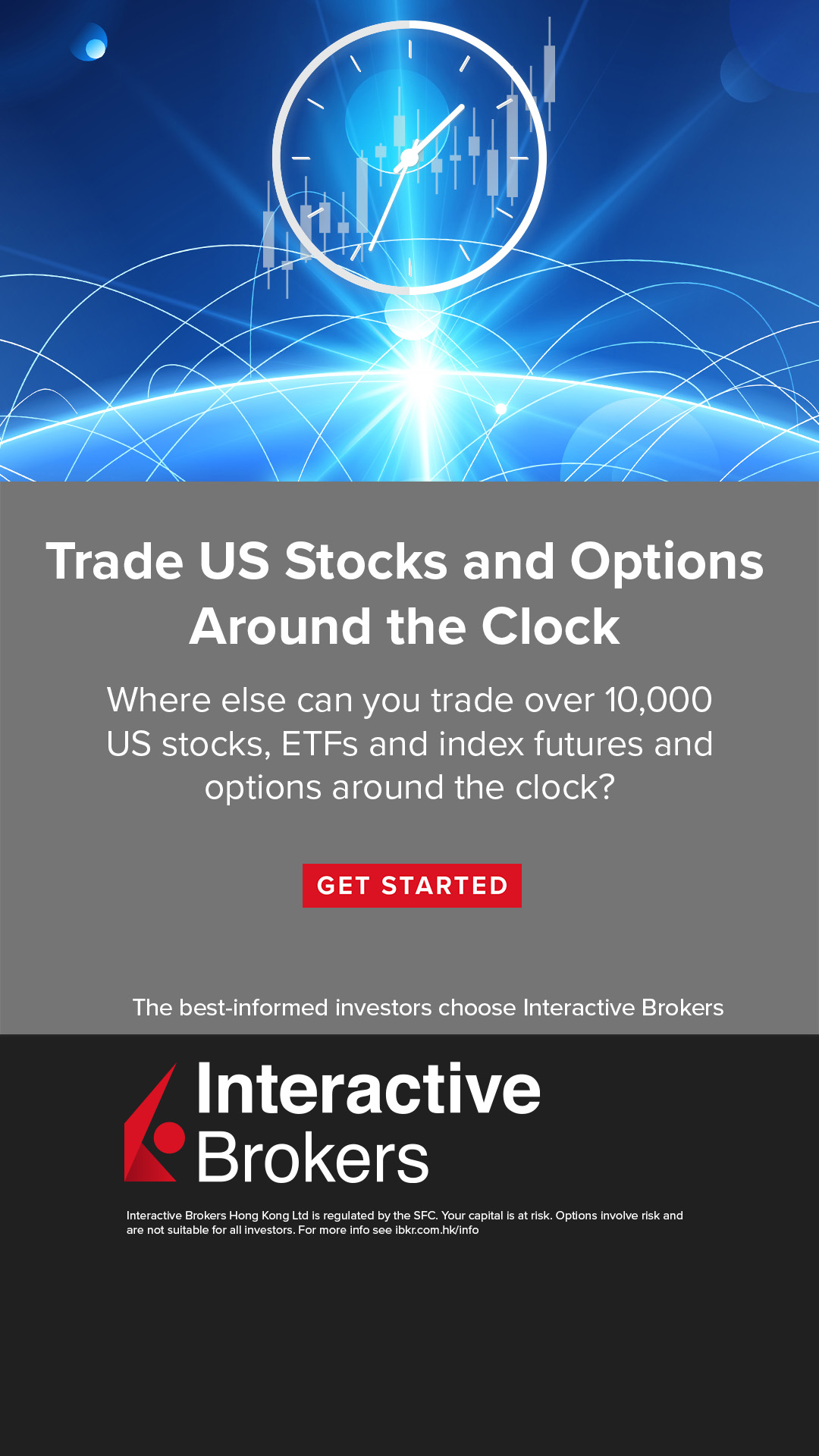 Trade US Stocks and Options Around the Clock

Where else can you trade over 10,000 US stocks, ETFs and index futures and options around the clock?

GET STARTED

The best-informed investors choose Interactive Brokers

Interactive Brokers

Interactive Brokers Hong Kong Ltd is regulated by the SFC. Your capital is at risk. Options involve risk and are not suitable for all investors. For more info see ibkr.com.hk/info